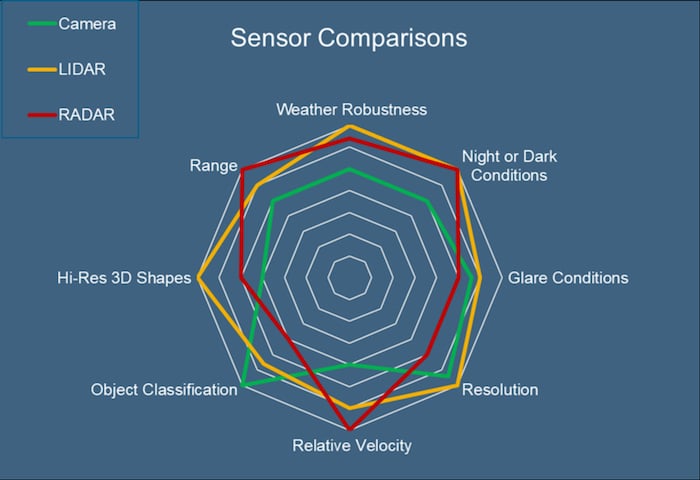 Camera

LIDAR

RADAR

Sensor Comparisons

Weather Robustness

Night or Dark Conditions

Glare Conditions

Resolution

Relative Velocity

Object Classification

Hi-Res 3D Shapes

Range